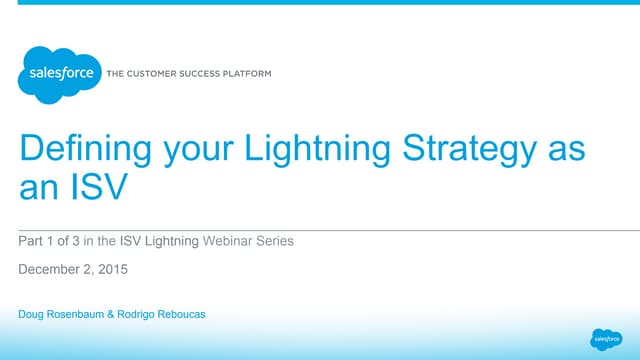 salesforce THE CUSTOMER SUCCESS PLATFORM

Defining your Lightning Strategy as an ISV

Part 1 of 3 in the ISV Lightning Webinar Series

December 2, 2015

Doug Rosenbaum & Rodrigo Reboucas

salesforce